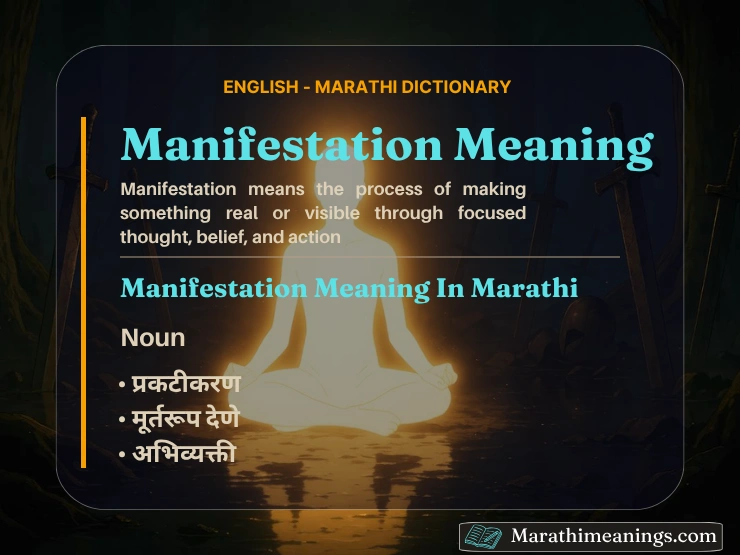 ENGLISH - MARATHI DICTIONARY

Manifestation Meaning

Manifestation means the process of making something real or visible through focused thought, belief, and action

Manifestation Meaning In Marathi

Noun

• प्रकटीकरण
• मूर्तरूप देणे
• अभिव्यक्ती

Marathimeanings.com